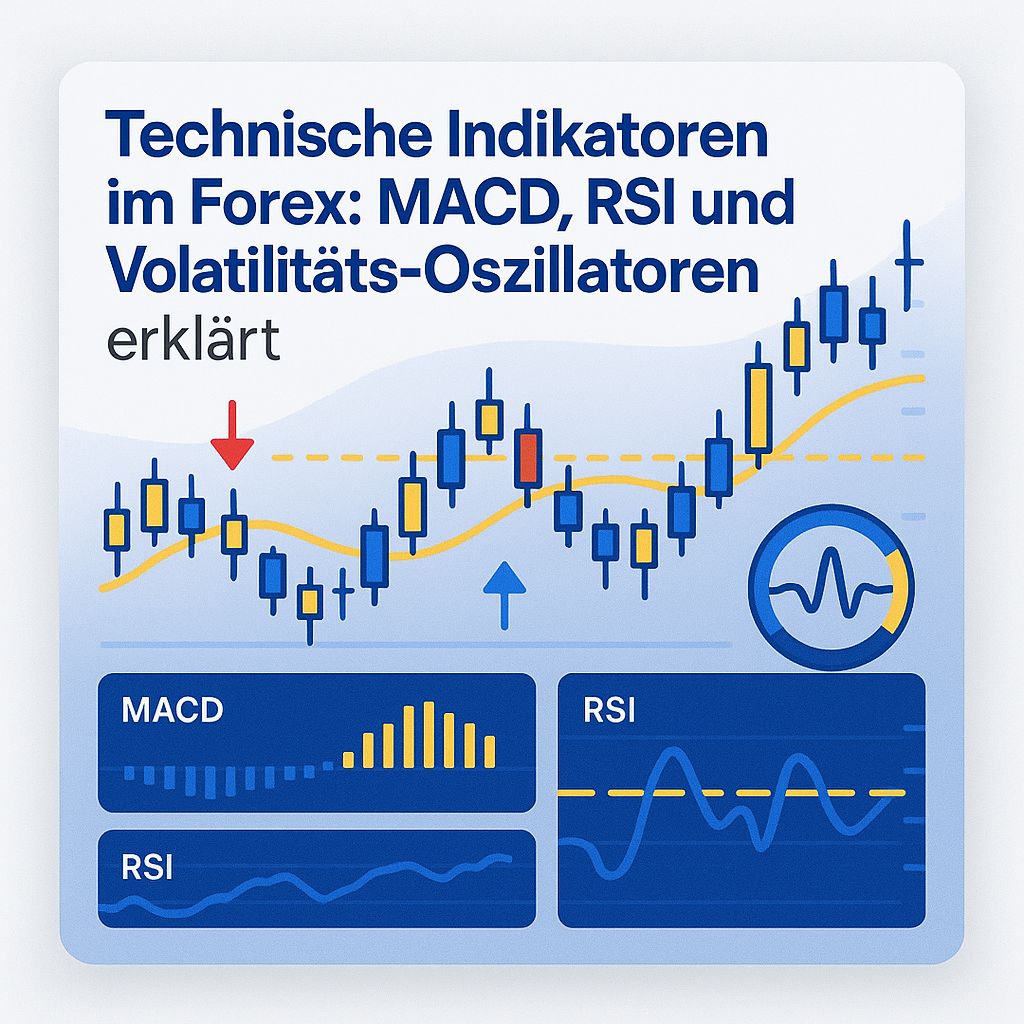 Technische Indikatoren im Forex: MACD, RSI und Volatilitäts-Oszillatoren erklärt

MACD

RSI

RSI